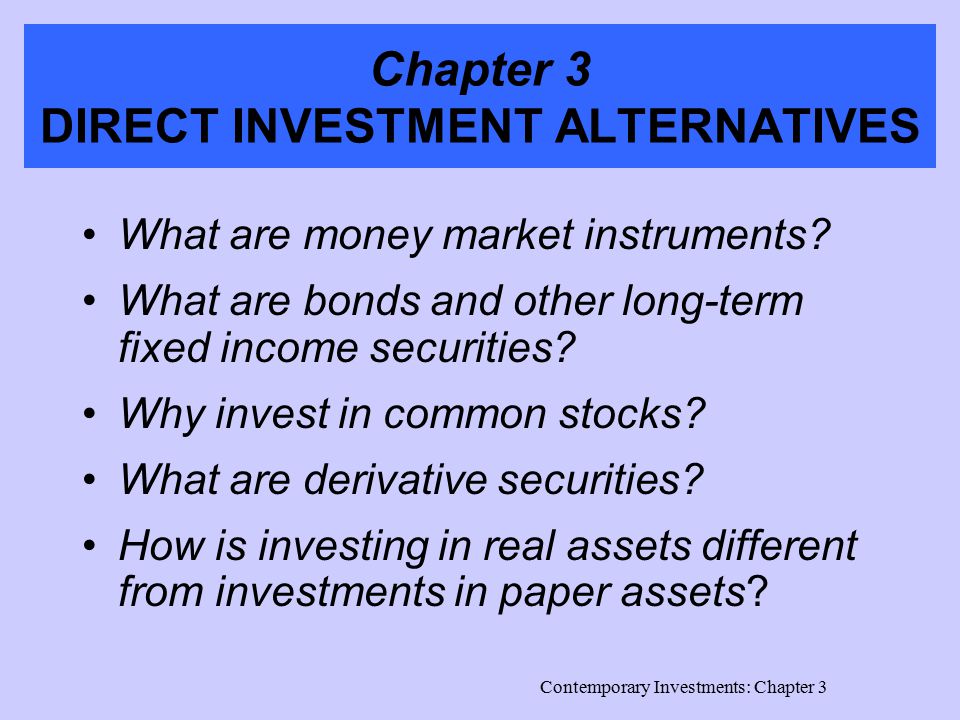 Chapter 3
DIRECT INVESTMENT ALTERNATIVES

• What are money market instruments?
• What are bonds and other long-term fixed income securities?
• Why invest in common stocks?
• What are derivative securities?
• How is investing in real assets different from investments in paper assets?

Contemporary Investments: Chapter 3